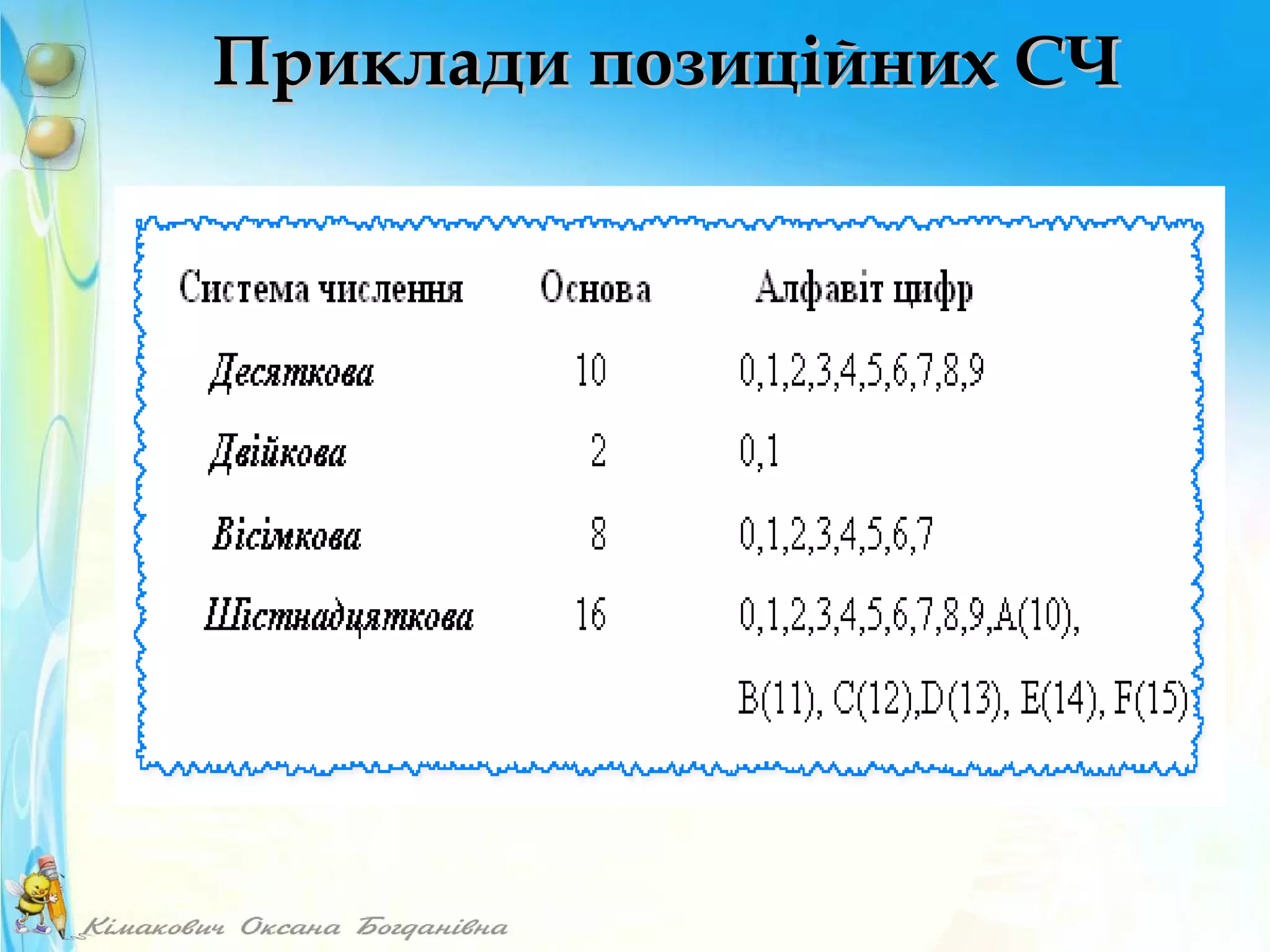 Приклади позиційних СЧ

| Система числення | Основа | Алфавіт цифр |
|---|---|---|
| Десяткова | 10 | 0,1,2,3,4,5,6,7,8,9 |
| Двійкова | 2 | 0,1 |
| Вісімкова | 8 | 0,1,2,3,4,5,6,7 |
| Шістнадцяткова | 16 | 0,1,2,3,4,5,6,7,8,9,A(10), B(11), C(12),D(13), E(14), F(15) |

Кімакович Оксана Богданівна